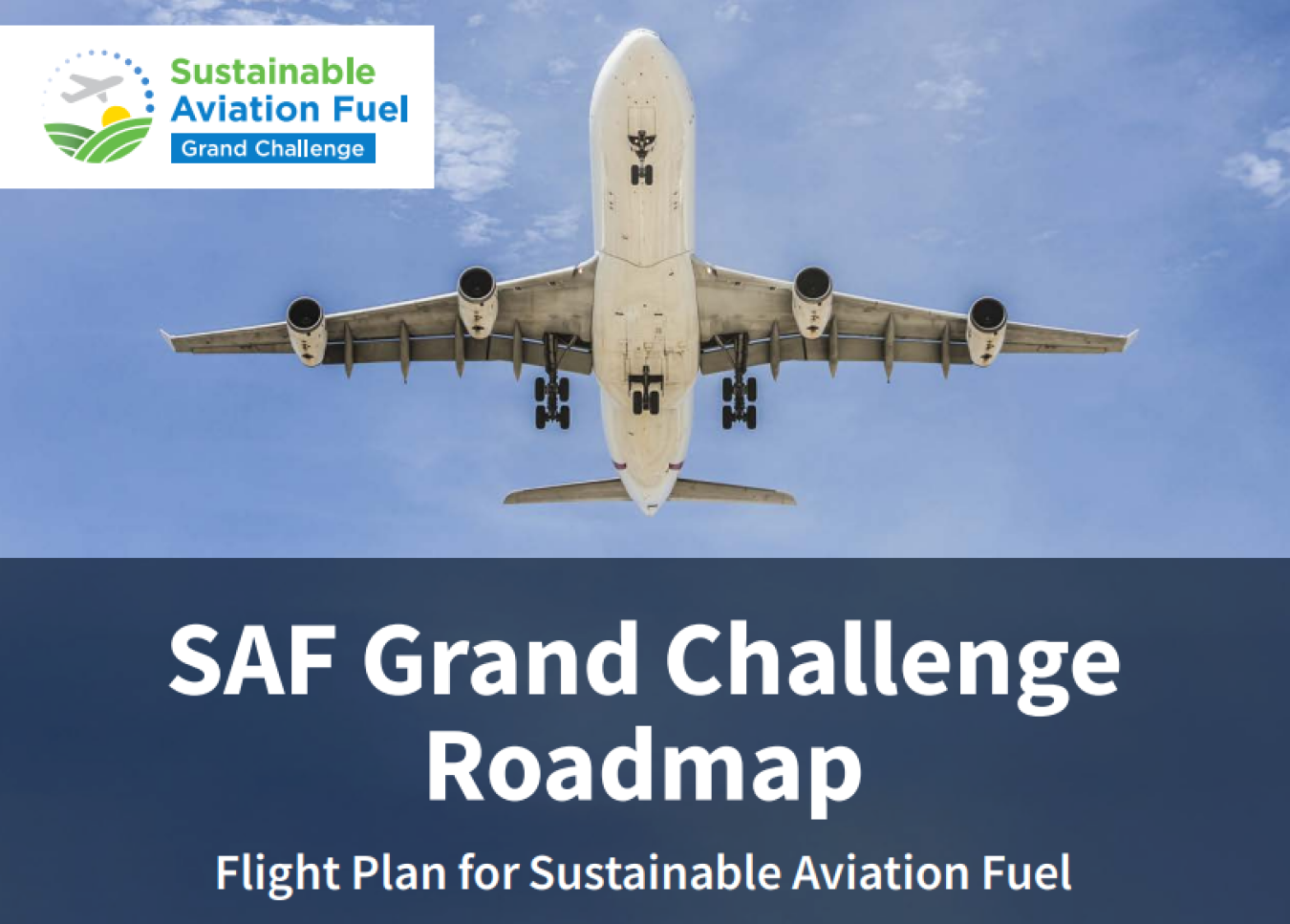 Sustainable Aviation Fuel
Grand Challenge

SAF Grand Challenge Roadmap

Flight Plan for Sustainable Aviation Fuel